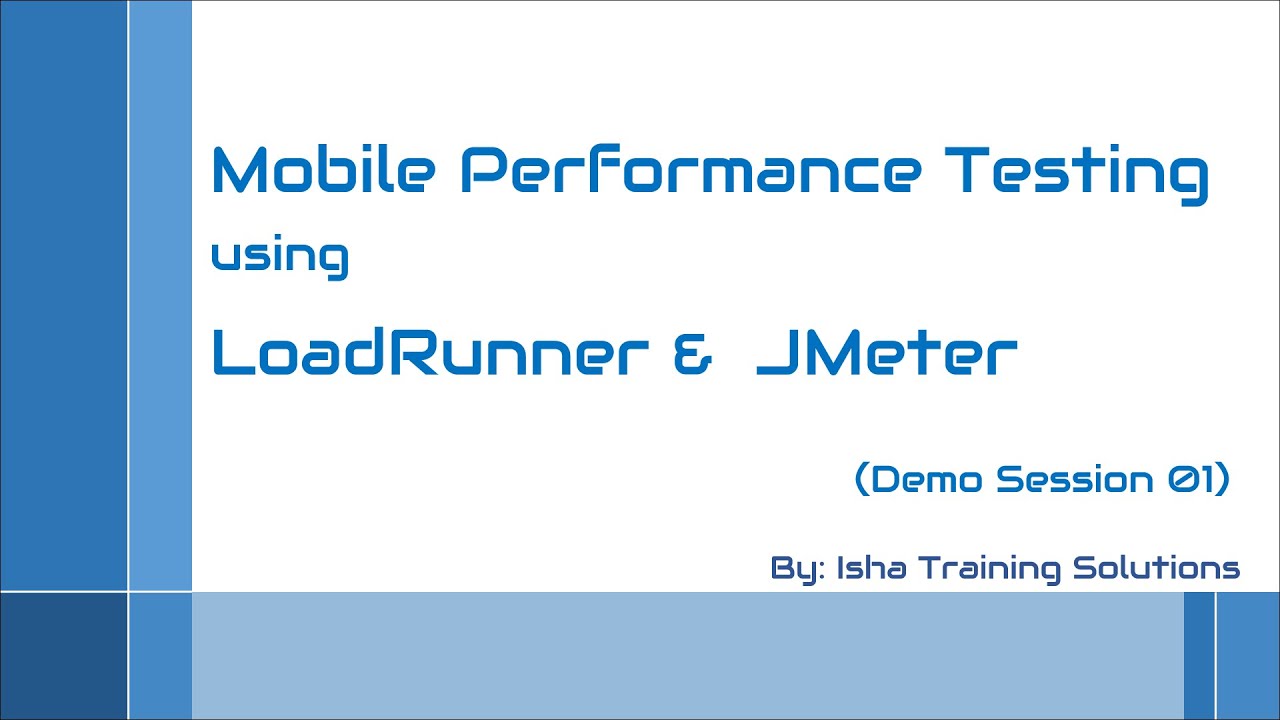 Mobile Performance Testing
using
LoadRunner & JMeter

(Demo Session 01)

By: Isha Training Solutions